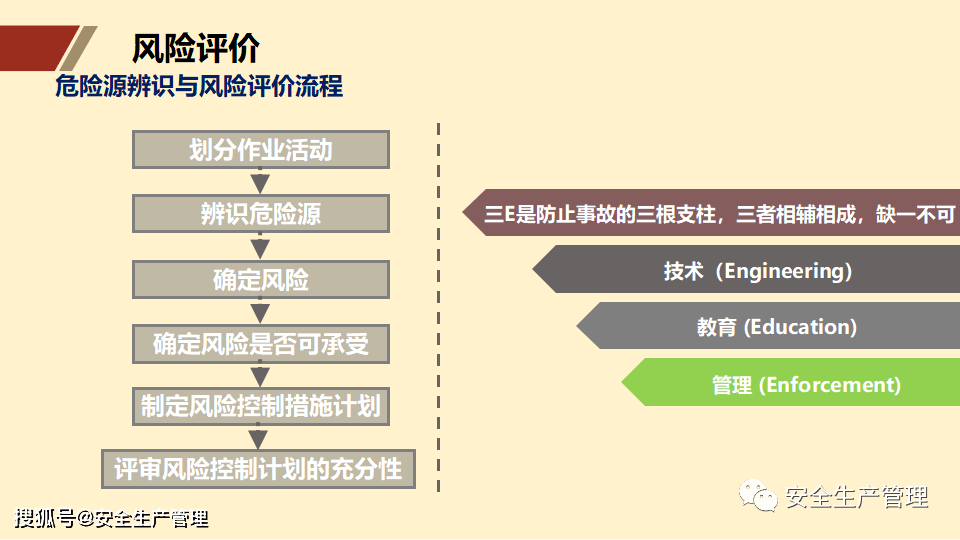 风险评价

危险源辨识与风险评价流程

划分作业活动

辨识危险源

确定风险

确定风险是否可承受

制定风险控制措施计划

评审风险控制计划的充分性

三E是防止事故的三根支柱，三者相辅相成，缺一不可

技术（Engineering)

教育 (Education)

管理 (Enforcement)

安全生产管理

搜狐号@安全生产管理